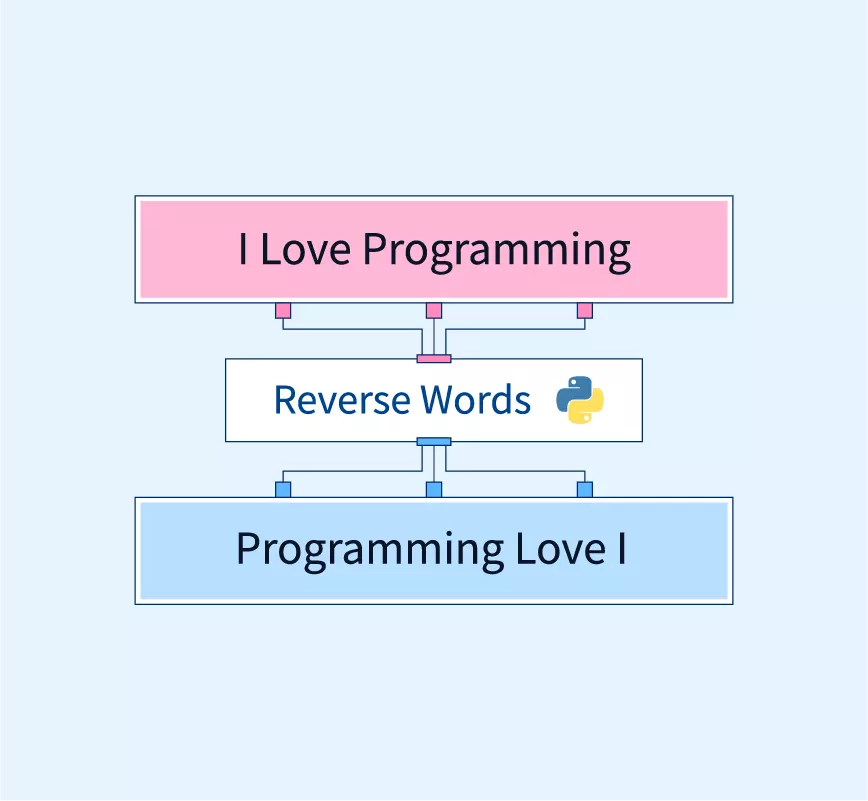 I Love Programming

Reverse Words

Programming Love I